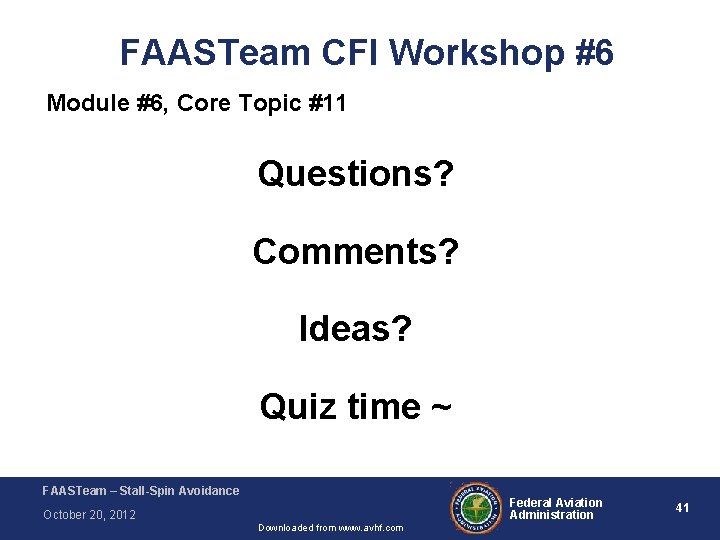 FAASTeam CFI Workshop #6

Module #6, Core Topic #11

Questions?

Comments?

Ideas?

Quiz time ~

FAASTeam – Stall-Spin Avoidance

October 20, 2012

Downloaded from www.avhf.com

FEDERAL AVIATION ADMINISTRATION

Federal Aviation Administration

41